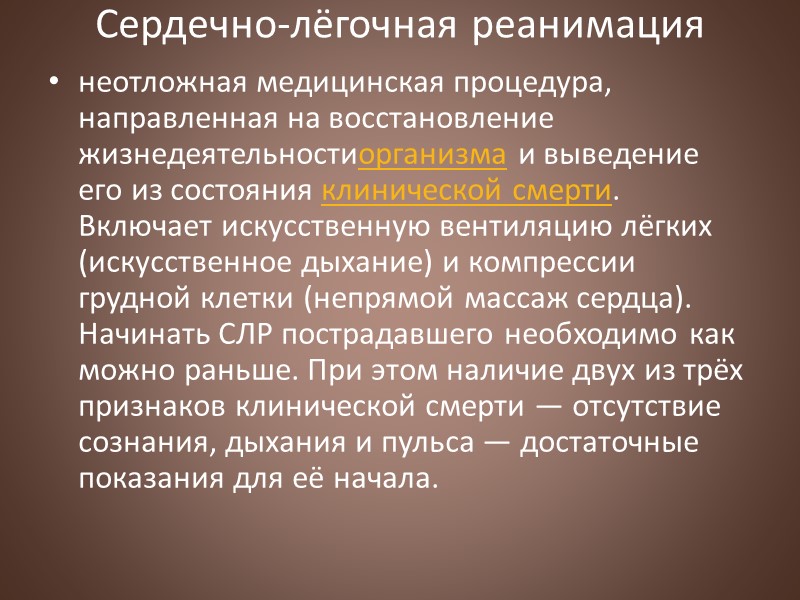 Сердечно-лёгочная реанимация

• неотложная медицинская процедура, направленная на восстановление жизнедеятельностиорганизма и выведение его из состояния клинической смерти. Включает искусственную вентиляцию лёгких (искусственное дыхание) и компрессии грудной клетки (непрямой массаж сердца). Начинать СЛР пострадавшего необходимо как можно раньше. При этом наличие двух из трёх признаков клинической смерти — отсутствие сознания, дыхания и пульса — достаточные показания для её начала.